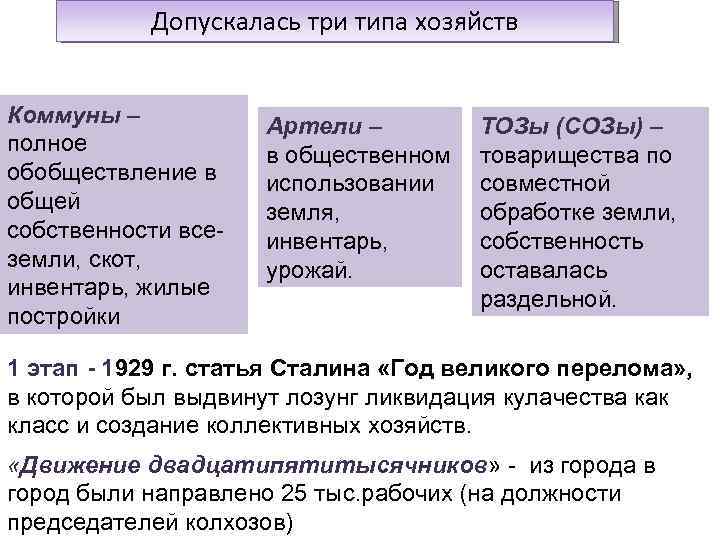 Допускалась три типа хозяйств

Коммуны – полное обобществление в общей собственности все- земли, скот, инвентарь, жилые постройки

Артели – в общественном использовании земля, инвентарь, урожай.

ТОЗы (СОЗы) – товарищества по совместной обработке земли, собственность оставалась раздельной.

1 этап - 1929 г. статья Сталина «Год великого перелома», в которой был выдвинут лозунг ликвидация кулачества как класс и создание коллективных хозяйств.

«Движение двадцатипятитысячников» - из города в город были направлено 25 тыс.рабочих (на должности председателей колхозов)